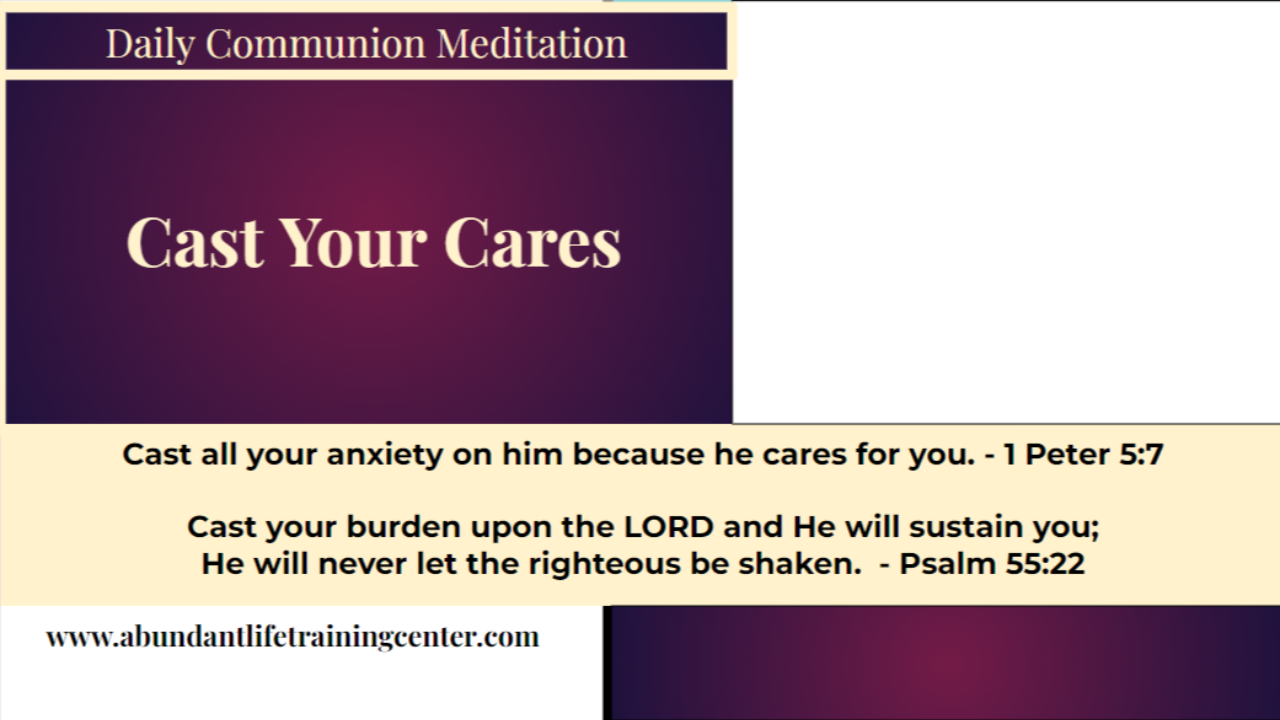 Daily Communion Meditation

Cast Your Cares

Cast all your anxiety on him because he cares for you. - 1 Peter 5:7

Cast your burden upon the LORD and He will sustain you; He will never let the righteous be shaken. - Psalm 55:22

www.abundantlifetrainingcenter.com